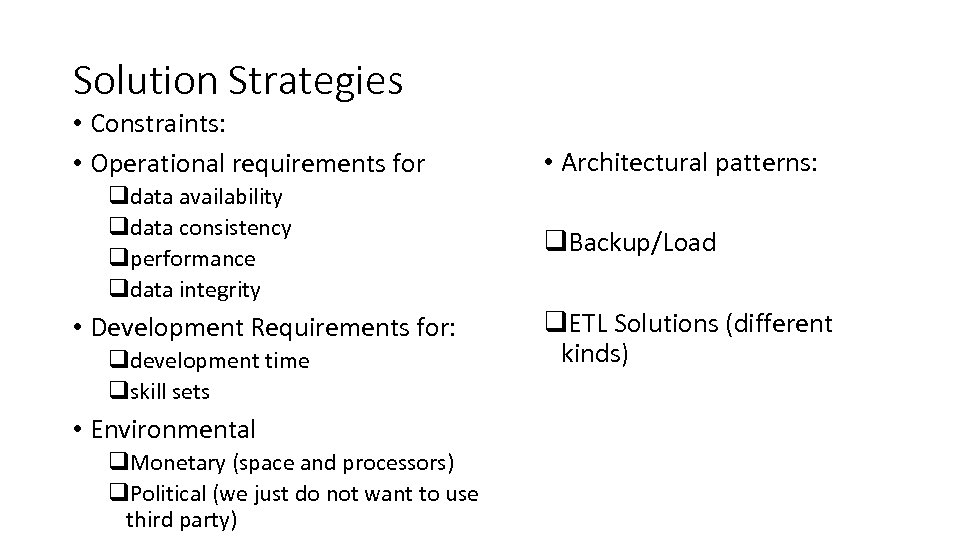 Solution Strategies

• Constraints:

• Operational requirements for

❑data availability

❑data consistency

❑performance

❑data integrity

• Development Requirements for:

❑development time

❑skill sets

• Environmental

❑Monetary (space and processors)

❑Political (we just do not want to use third party)

• Architectural patterns:

❑Backup/Load

❑ETL Solutions (different kinds)